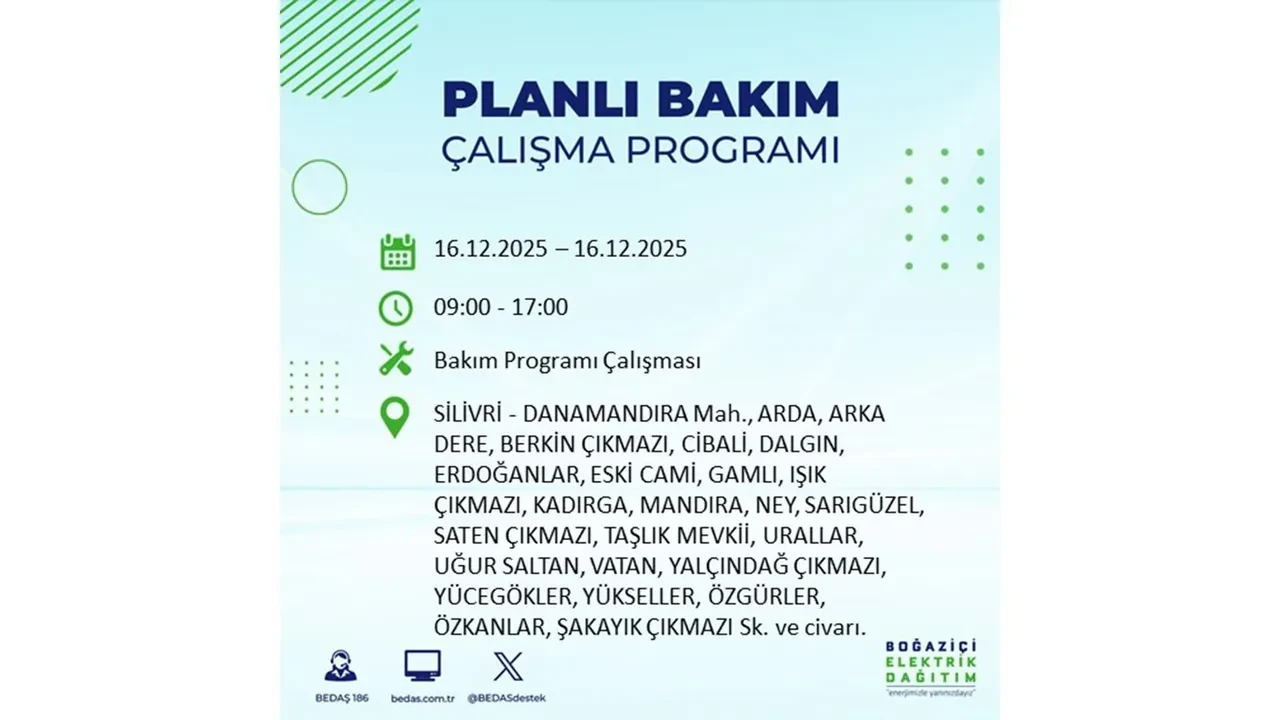 PLANLI BAKIM
ÇALIŞMA PROGRAMI

16.12.2025 – 16.12.2025

09:00 - 17:00

Bakım Programı Çalışması

SİLİVRİ - DANAMANDIRA Mah., ARDA, ARKA DERE, BERKİN ÇIKMAZI, CİBALİ, DALGIN, ERDOĞANLAR, ESKİ CAMİ, GAMLI, IŞIK ÇIKMAZI, KADIRGA, MANDIRA, NEY, SARIGÜZEL, SATEN ÇIKMAZI, TAŞLIK MEVKİİ, URALLAR, UĞUR SALTAN, VATAN, YALÇINDAĞ ÇIKMAZI, YÜCEGÖKLER, YÜKSELLER, ÖZGÜRLER, ÖZKANLAR, ŞAKAYIK ÇIKMAZI Sk. ve civarı.

BEDAŞ 186
bedas.com.tr
@BEDASdestek

BOĞAZİÇİ
ELEKTRİK
DAĞITIM
"enerjimizle yanınızdayız"